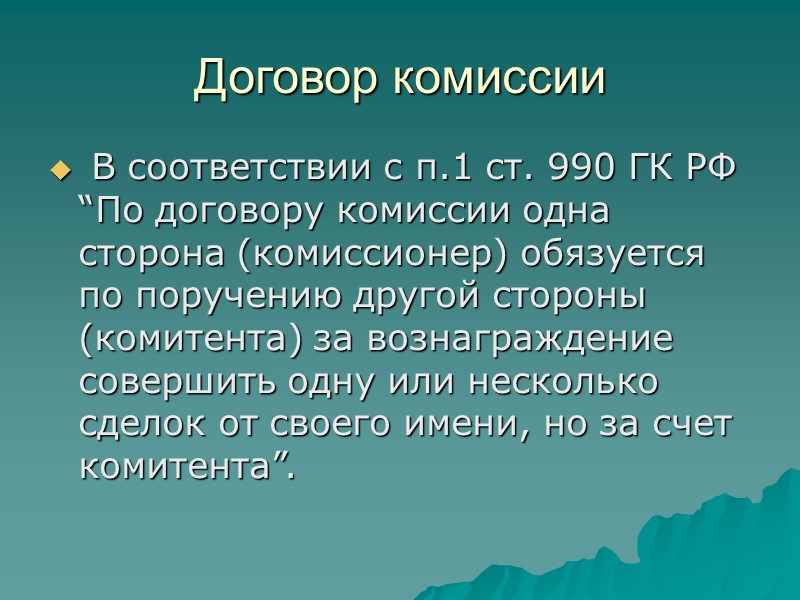 Договор комиссии

В соответствии с п.1 ст. 990 ГК РФ “По договору комиссии одна сторона (комиссионер) обязуется по поручению другой стороны (комитента) за вознаграждение совершить одну или несколько сделок от своего имени, но за счет комитента”.